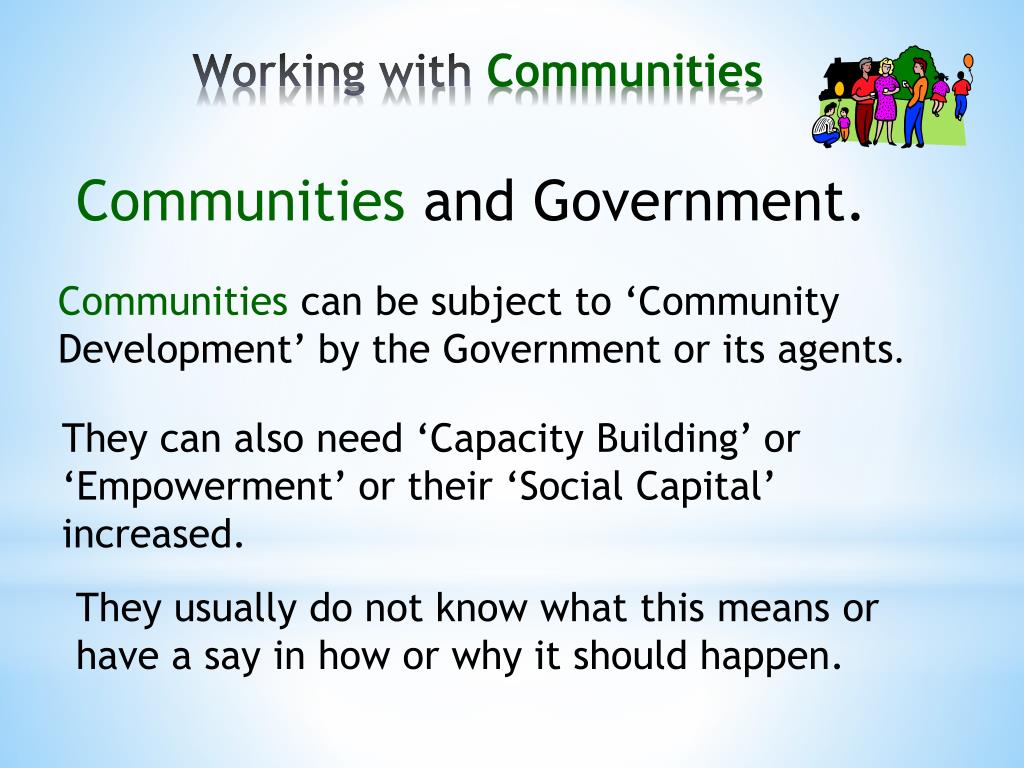 Working with Communities

Communities and Government.

Communities can be subject to ‘Community Development’ by the Government or its agents.

They can also need ‘Capacity Building’ or ‘Empowerment’ or their ‘Social Capital’ increased.

They usually do not know what this means or have a say in how or why it should happen.